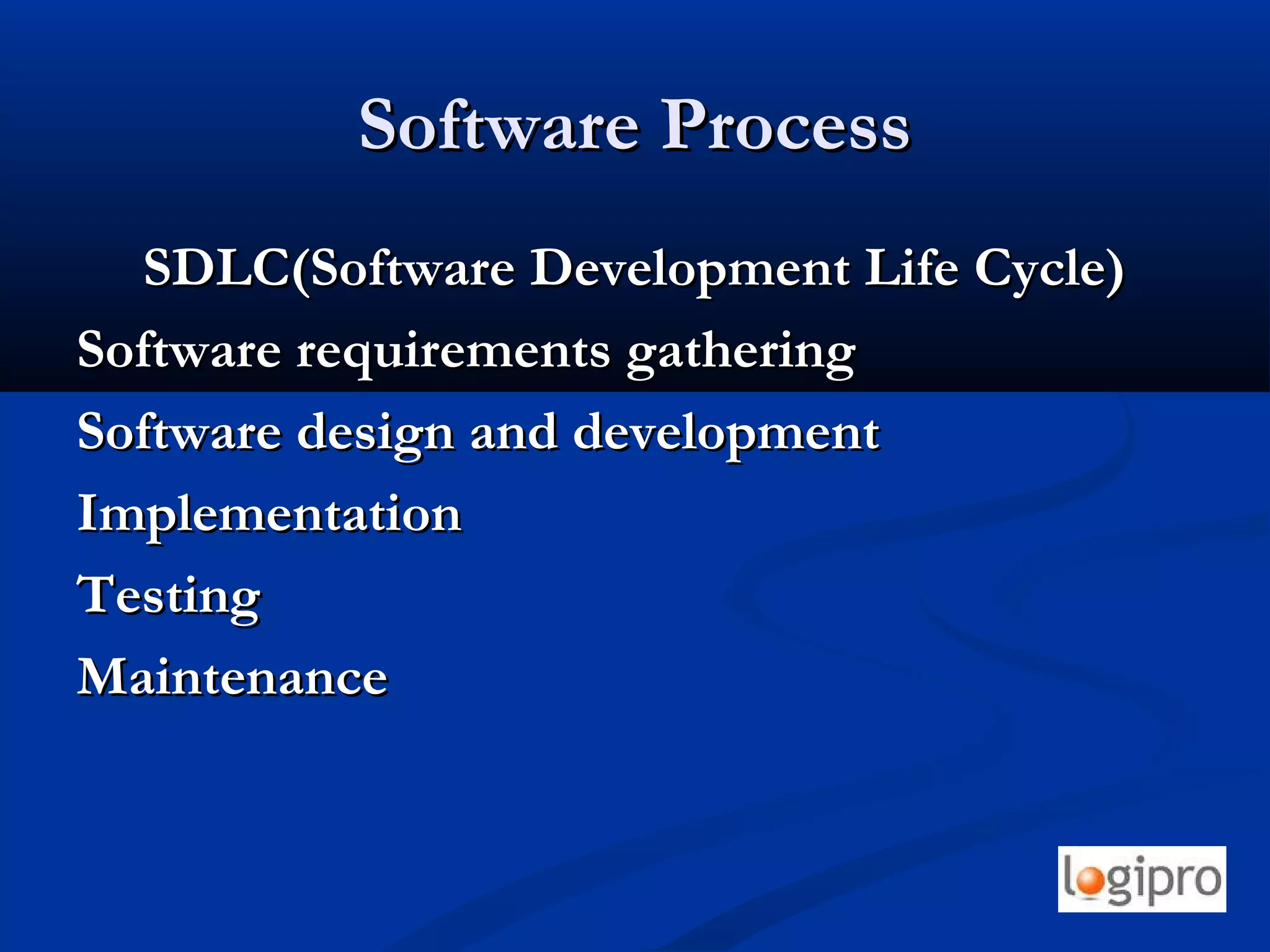 Software Process

SDLC(Software Development Life Cycle)

Software requirements gathering

Software design and development

Implementation

Testing

Maintenance

logipro